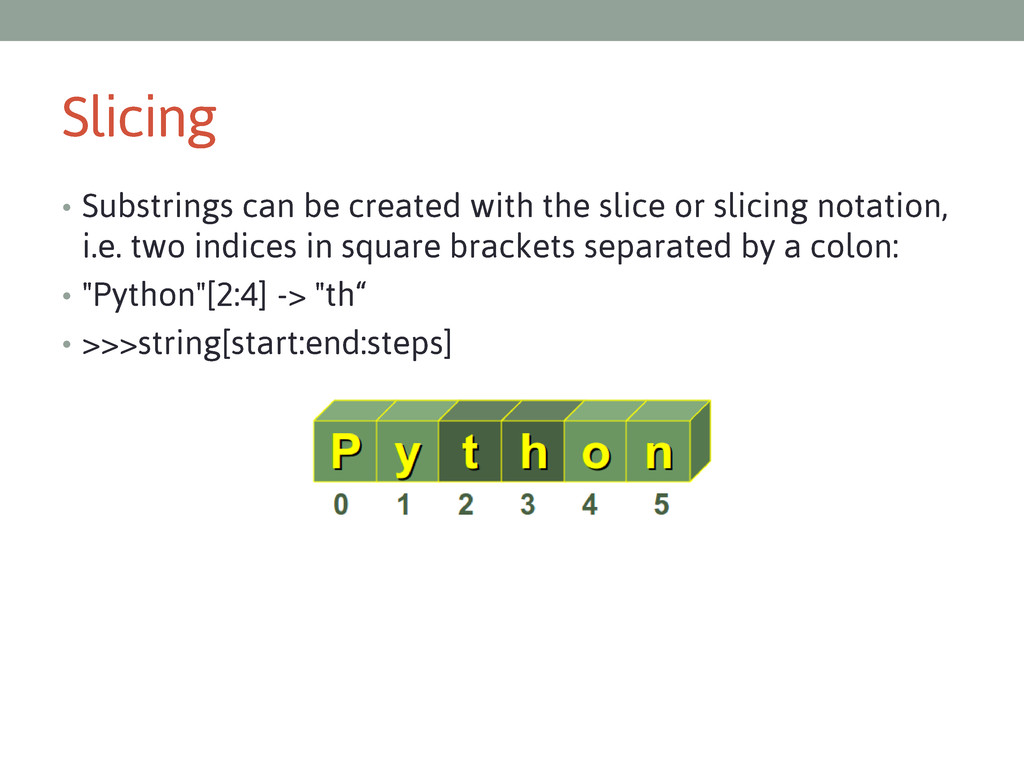 Slicing

• Substrings can be created with the slice or slicing notation, i.e. two indices in square brackets separated by a colon:

• "Python"[2:4] -> "th“

• >>>string[start:end:steps]

P y t h o n
0 1 2 3 4 5